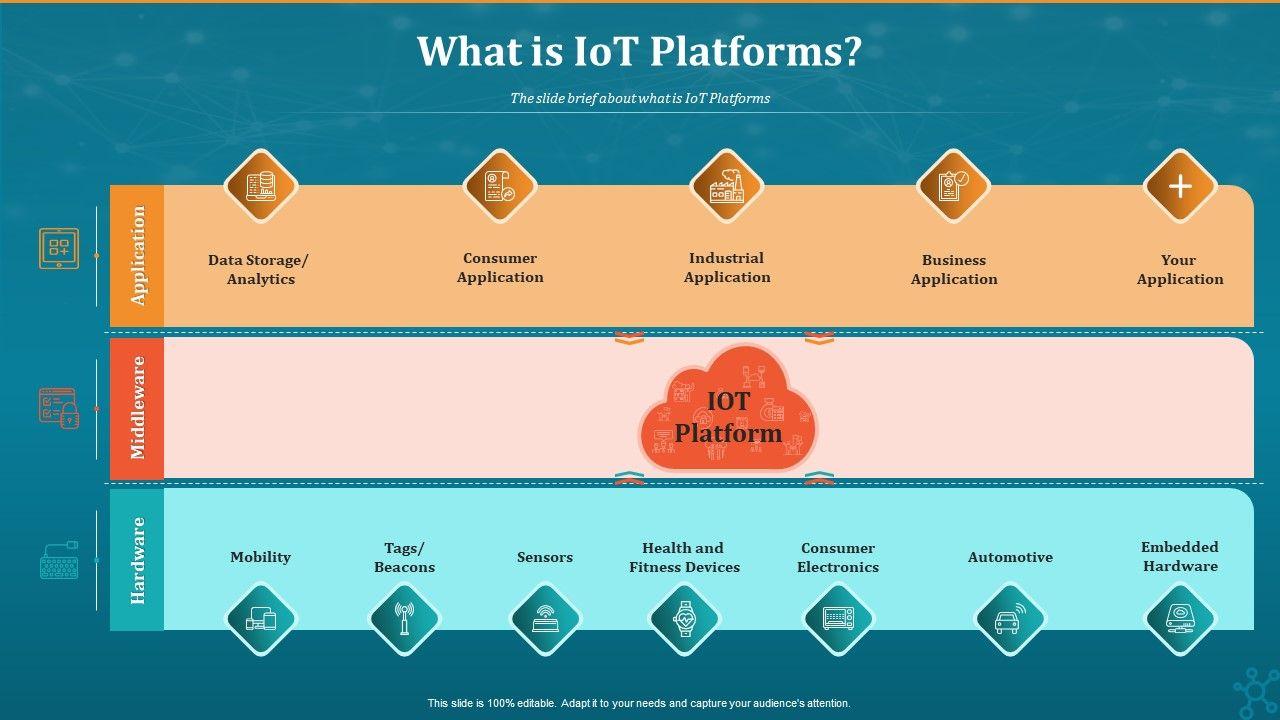 What is IoT Platforms?

The slide brief about what is IoT Platforms

Application

Data Storage/ Analytics

Consumer Application

Industrial Application

Business Application

Your Application

Middleware

IOT Platform

Hardware

Mobility

Tags/ Beacons

Sensors

Health and Fitness Devices

Consumer Electronics

Automotive

Embedded Hardware

This slide is 100% editable. Adapt it to your needs and capture your audience's attention.